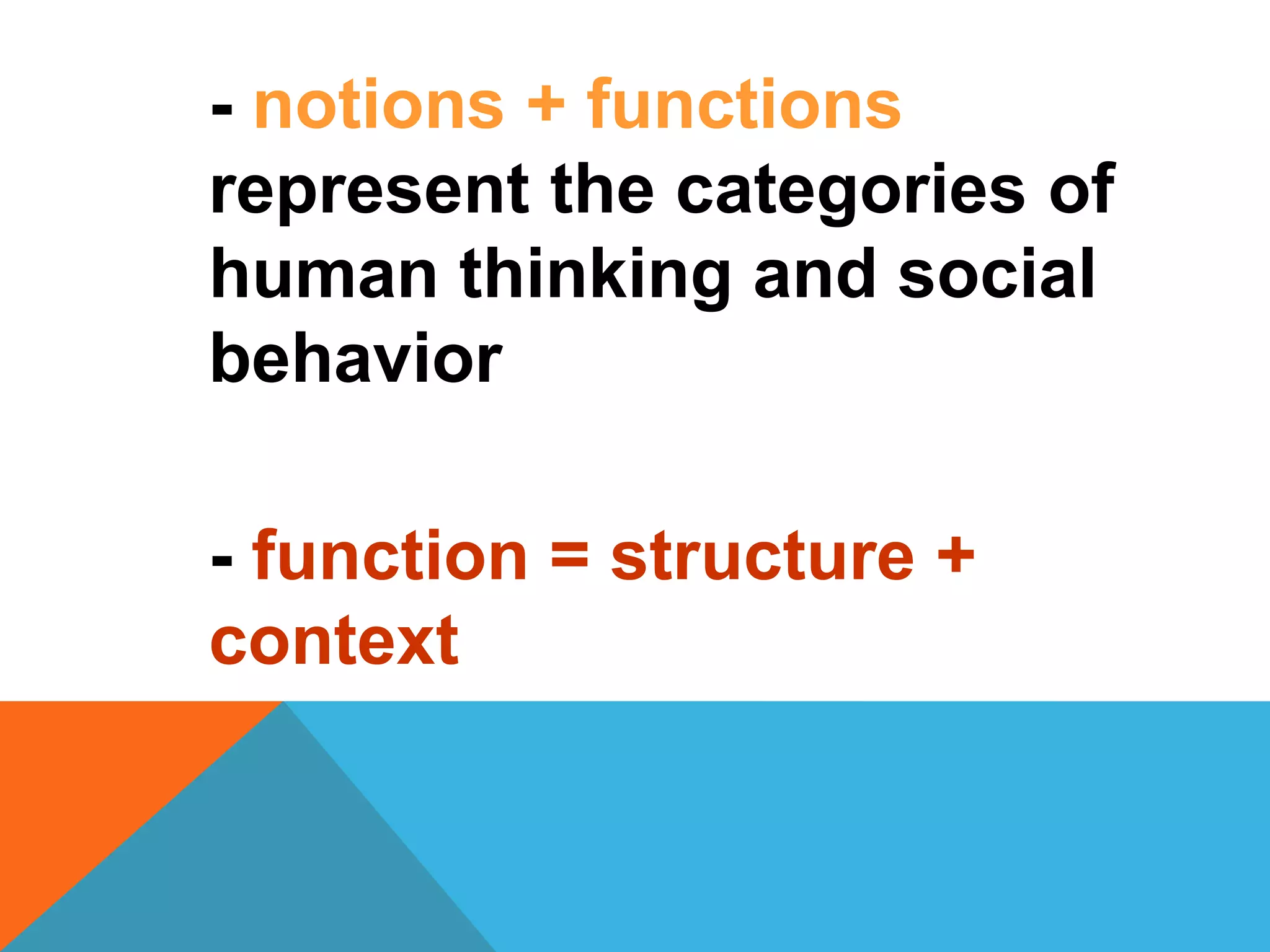 - notions + functions represent the categories of human thinking and social behavior

- function = structure + context